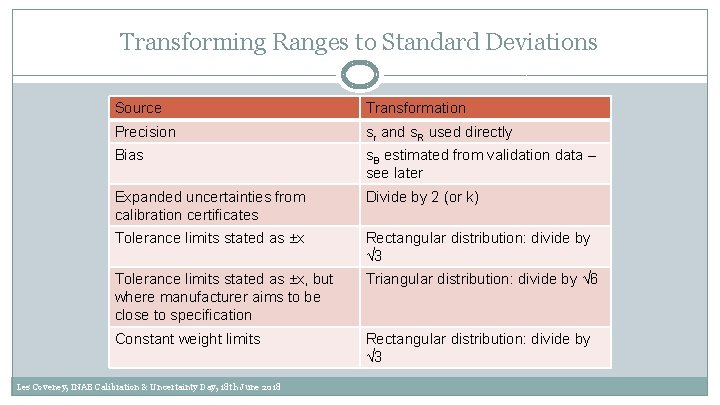 Transforming Ranges to Standard Deviations

| Source | Transformation |
|---|---|
| Precision | $s_r$ and $s_R$ used directly |
| Bias | $s_B$ estimated from validation data – see later |
| Expanded uncertainties from calibration certificates | Divide by 2 (or k) |
| Tolerance limits stated as ±x | Rectangular distribution: divide by $\sqrt{3}$ |
| Tolerance limits stated as ±x, but where manufacturer aims to be close to specification | Triangular distribution: divide by $\sqrt{6}$ |
| Constant weight limits | Rectangular distribution: divide by $\sqrt{3}$ |

Les Coveney, INAB Calibration & Uncertainty Day, 18th June 2018